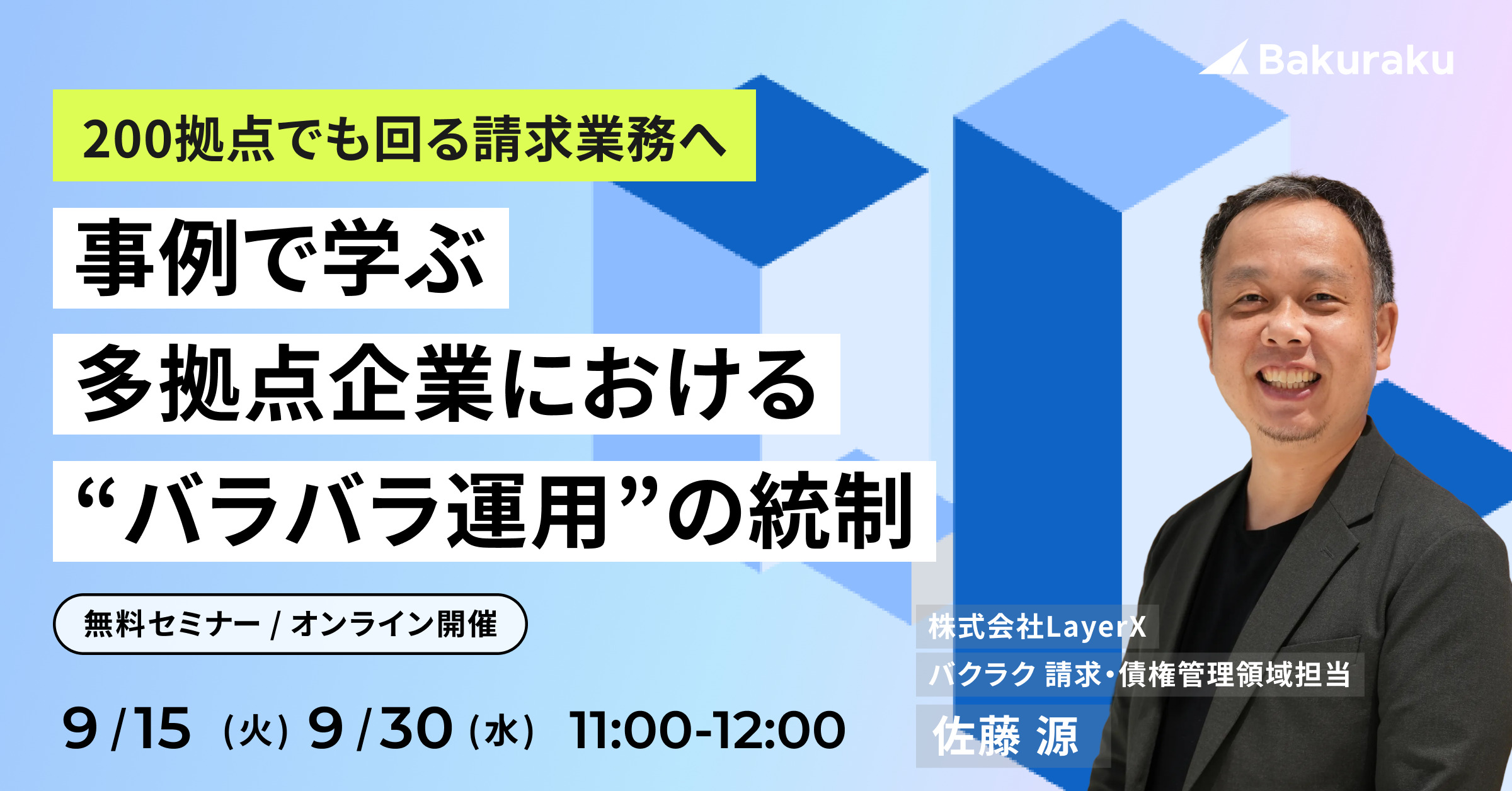 Bakuraku

200拠点でも回る請求業務へ

事例で学ぶ
多拠点企業における
“バラバラ運用”の統制

無料セミナー / オンライン開催

9/15（火）9/30（水） 11:00-12:00

株式会社LayerX
バクラク 請求・債権管理領域担当
佐藤 源